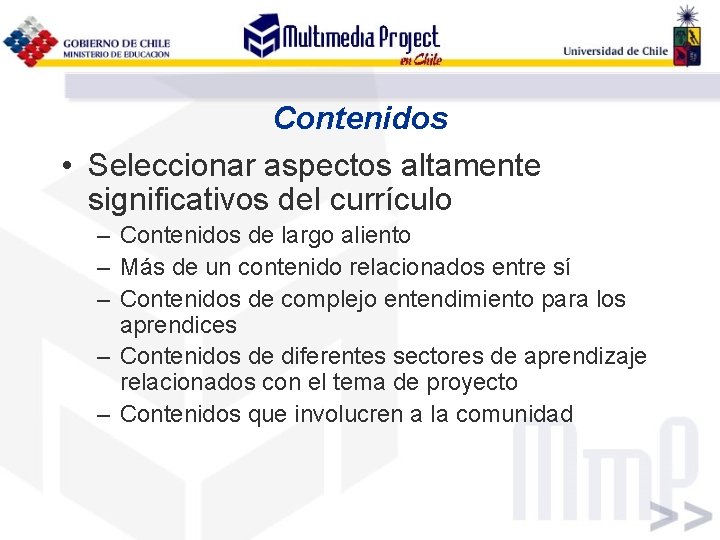 GOBIERNO DE CHILE
MINISTERIO DE EDUCACION

Multimedia Project en Chile

Universidad de Chile

Contenidos

• Seleccionar aspectos altamente significativos del currículo
– Contenidos de largo aliento
– Más de un contenido relacionados entre sí
– Contenidos de complejo entendimiento para los aprendices
– Contenidos de diferentes sectores de aprendizaje relacionados con el tema de proyecto
– Contenidos que involucren a la comunidad

MmP >>